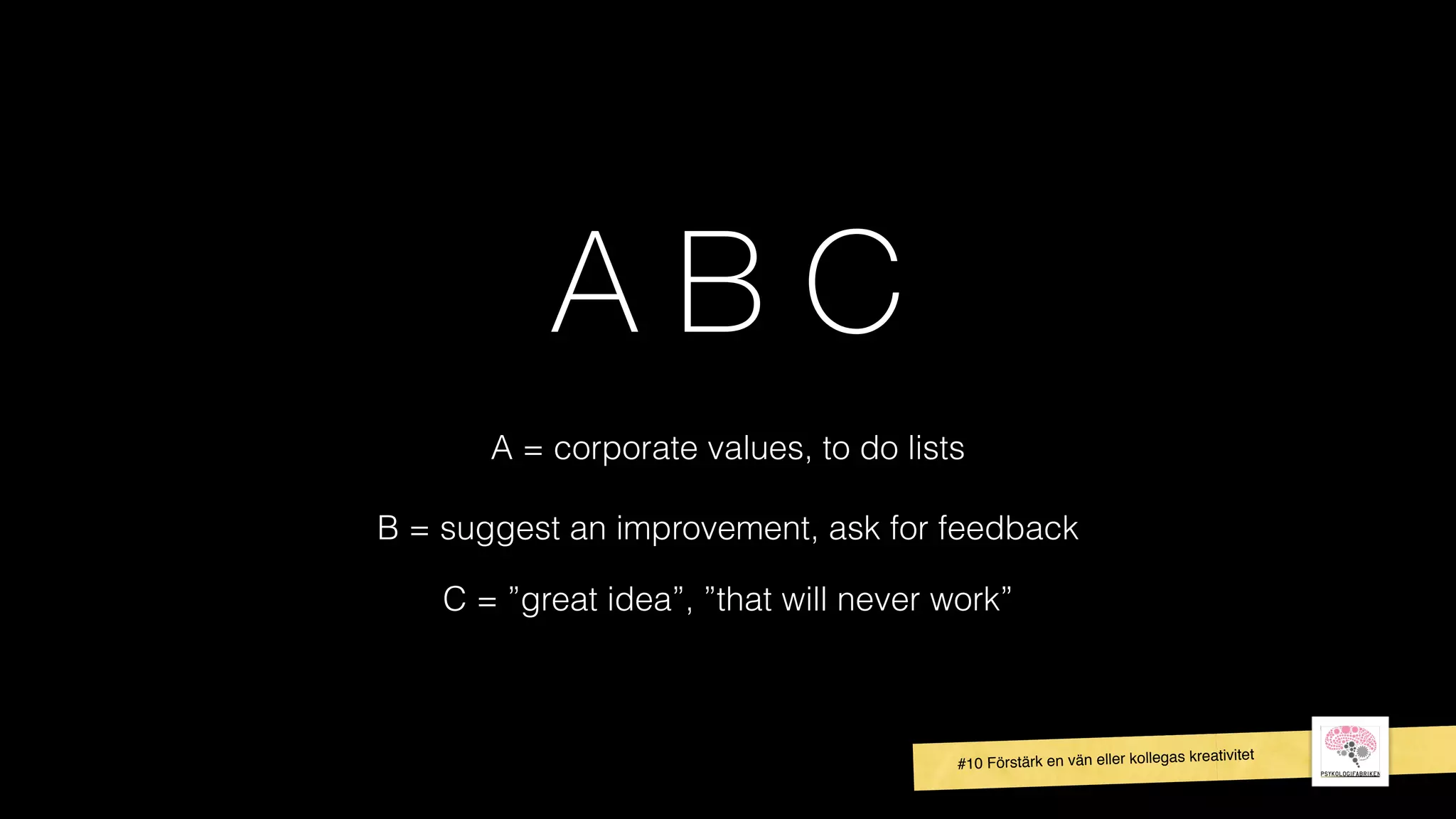 A B C

A = corporate values, to do lists

B = suggest an improvement, ask for feedback

C = ”great idea”, ”that will never work”

#10 Förstärk en vän eller kollegas kreativitet

PSYKOLOGIFABRIKEN